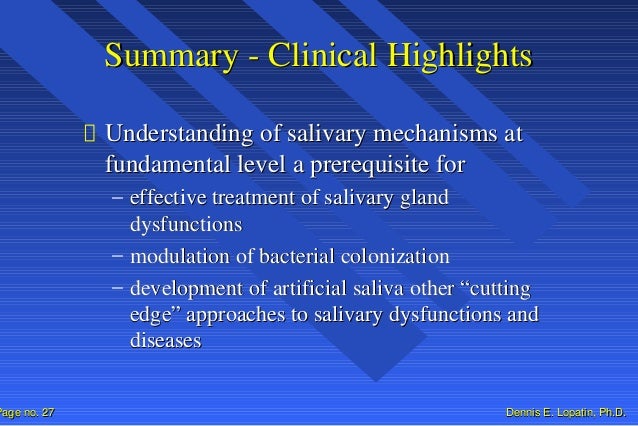 Summary - Clinical Highlights

 Understanding of salivary mechanisms at fundamental level a prerequisite for

– effective treatment of salivary gland dysfunctions

– modulation of bacterial colonization

– development of artificial saliva other “cutting edge” approaches to salivary dysfunctions and diseases

Page no. 27

Dennis E. Lopatin, Ph.D.